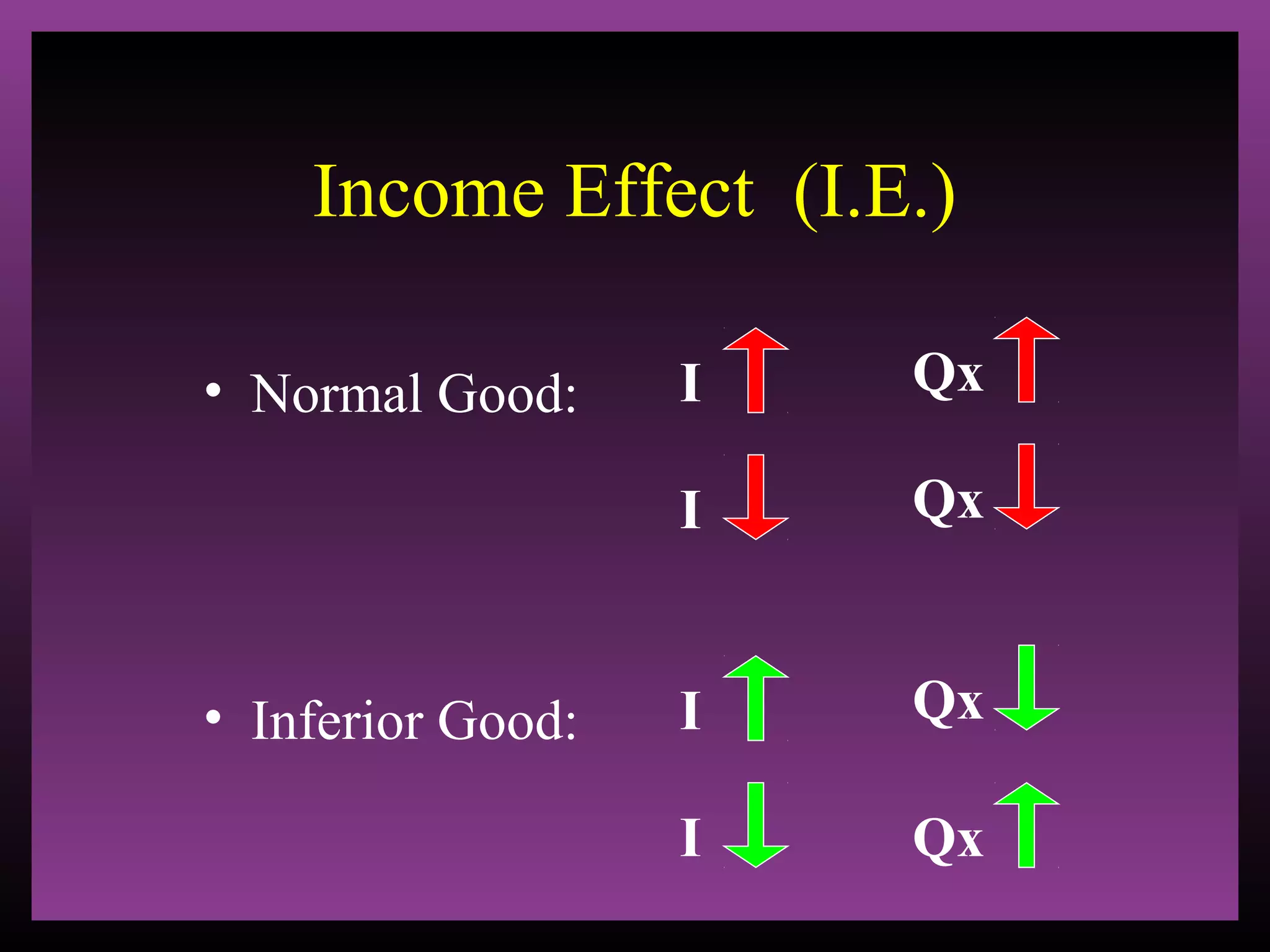 Income Effect (I.E.)

• Normal Good: I ↑ Qx ↑

I ↓ Qx ↓

• Inferior Good: I ↑ Qx ↓

I ↓ Qx ↑